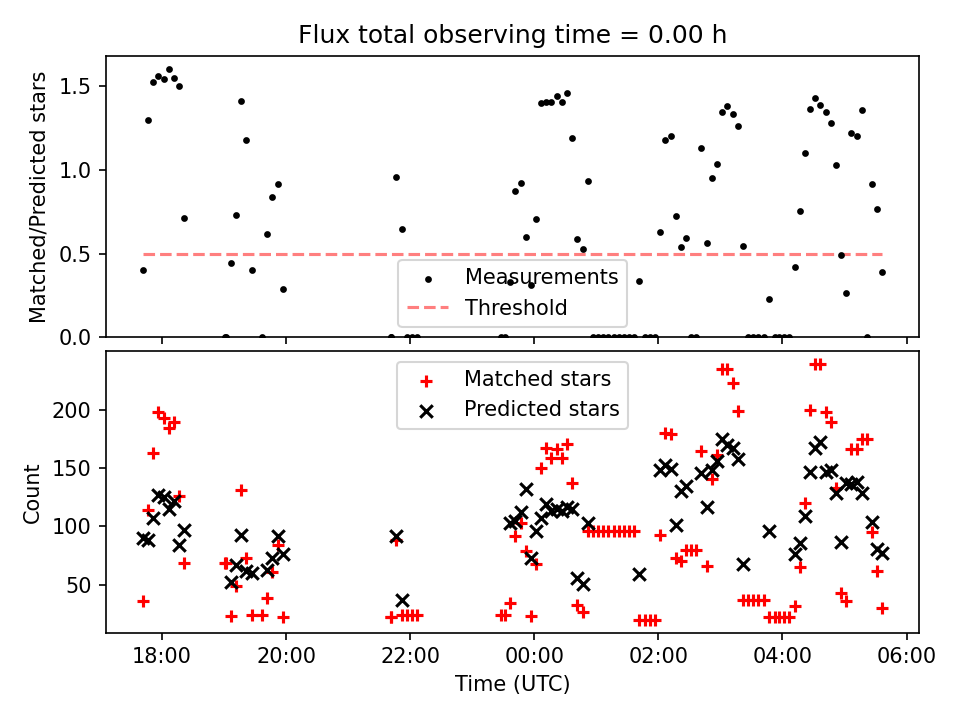 Flux total observing time = 0.00 h

Matched/Predicted stars

1.5
1.0
0.5
0.0

Measurements
Threshold

Matched stars
Predicted stars

Count

200
150
100
50

18:00
20:00
22:00
00:00
02:00
04:00
06:00

Time (UTC)